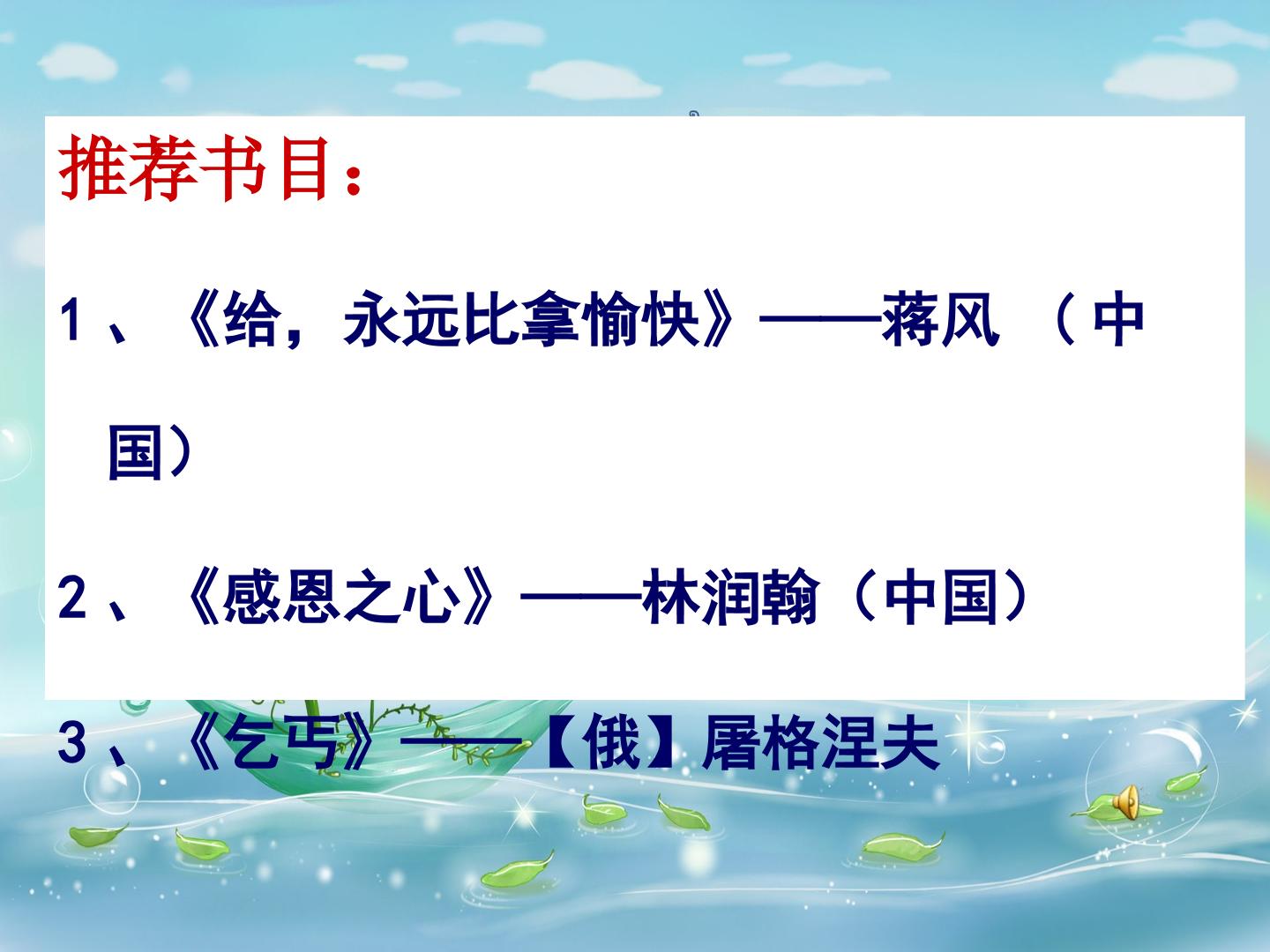 推荐书目：

1、《给，永远比拿愉快》——蒋风 （中国）

2、《感恩之心》——林润翰（中国）

3、《乞丐》——【俄】屠格涅夫